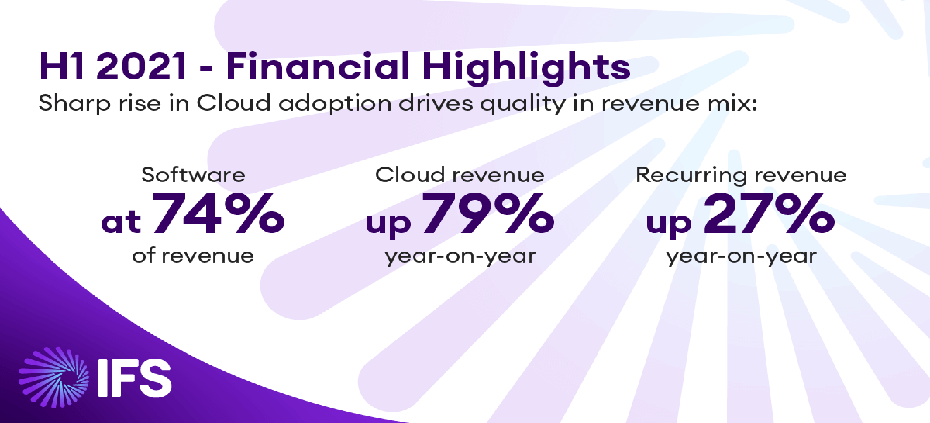 H1 2021 - Financial Highlights
Sharp rise in Cloud adoption drives quality in revenue mix:

Software
at 74%
of revenue

Cloud revenue
up 79%
year-on-year

Recurring revenue
up 27%
year-on-year

IFS